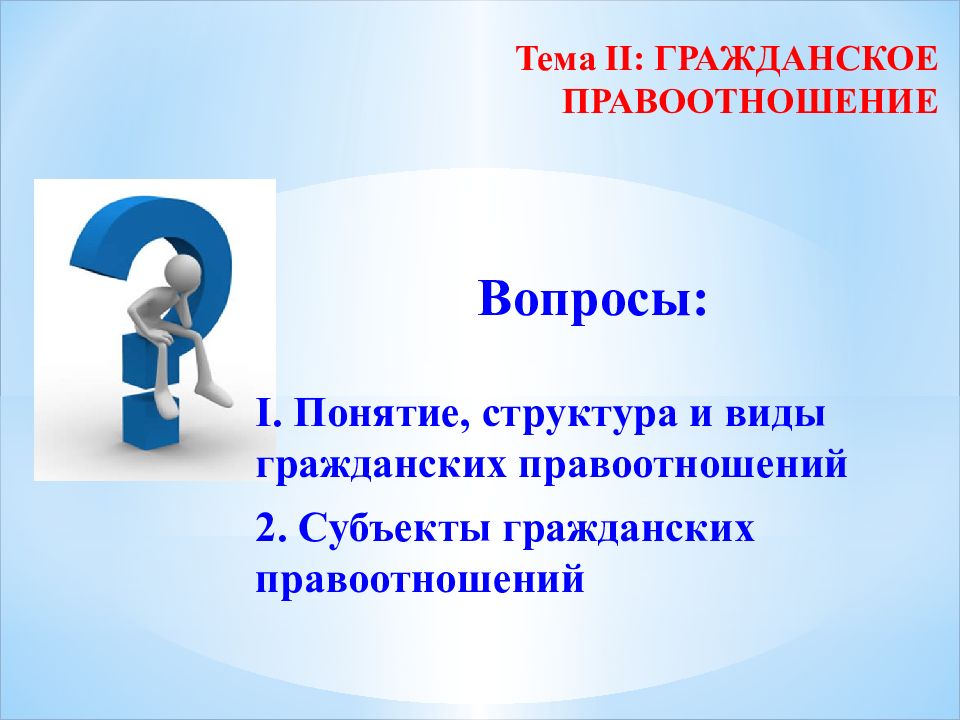 Тема II: ГРАЖДАНСКОЕ ПРАВООТНОШЕНИЕ

Вопросы:

I. Понятие, структура и виды гражданских правоотношений

2. Субъекты гражданских правоотношений